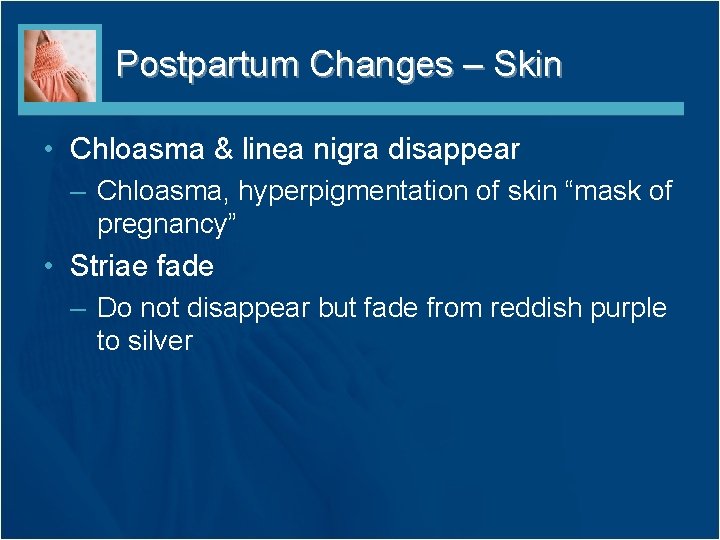 Postpartum Changes – Skin

• Chloasma & linea nigra disappear
– Chloasma, hyperpigmentation of skin “mask of pregnancy”

• Striae fade
– Do not disappear but fade from reddish purple to silver